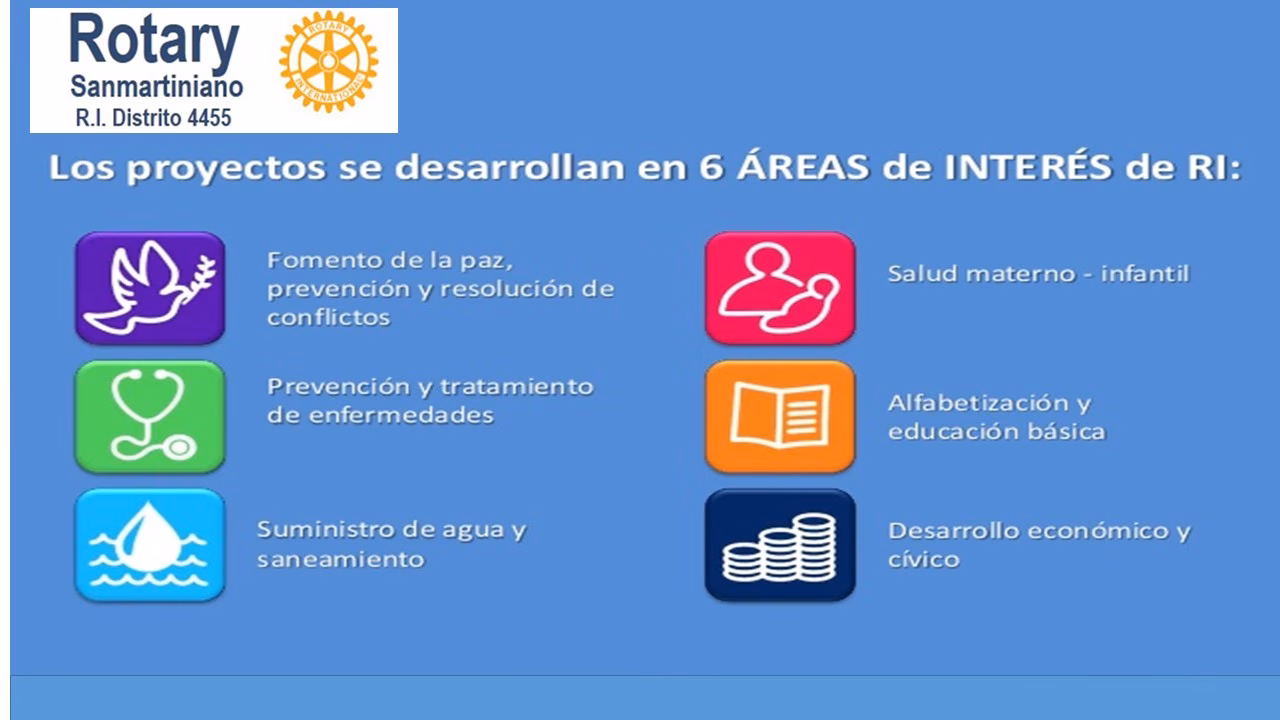 Rotary
Sanmartiniano
R.I. Distrito 4455

ROTARY INTERNATIONAL

Los proyectos se desarrollan en 6 ÁREAS de INTERÉS de RI:

Fomento de la paz, prevención y resolución de conflictos

Prevención y tratamiento de enfermedades

Suministro de agua y saneamiento

Salud materno - infantil

Alfabetización y educación básica

Desarrollo económico y cívico